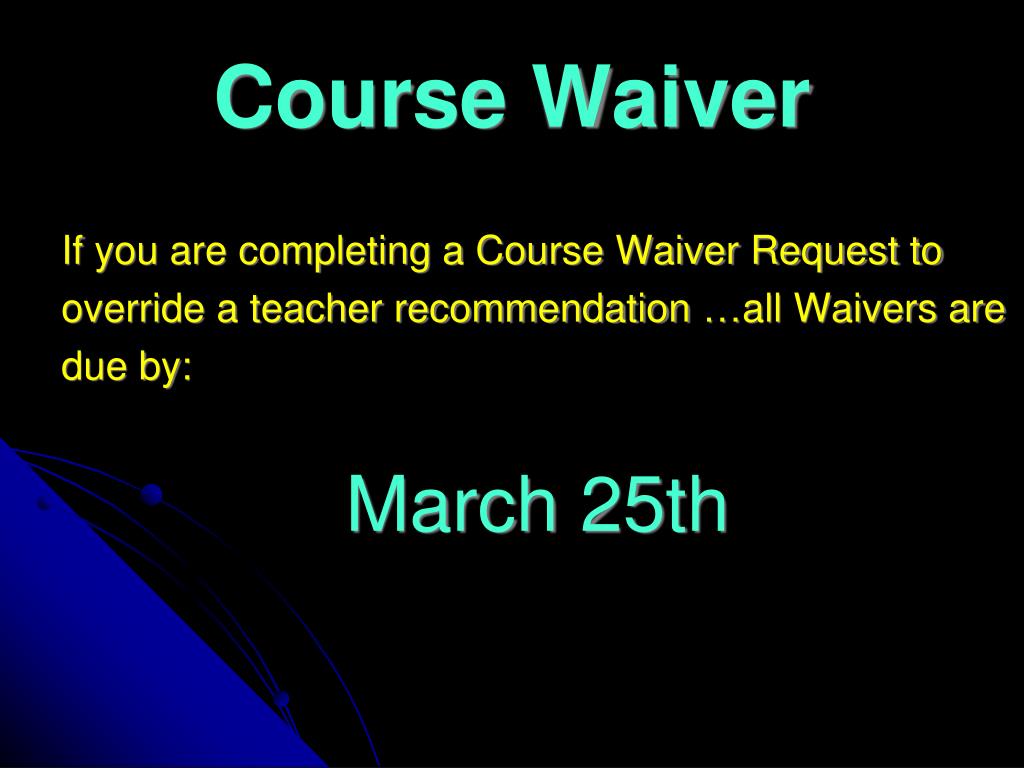 Course Waiver

If you are completing a Course Waiver Request to override a teacher recommendation …all Waivers are due by:

March 25th